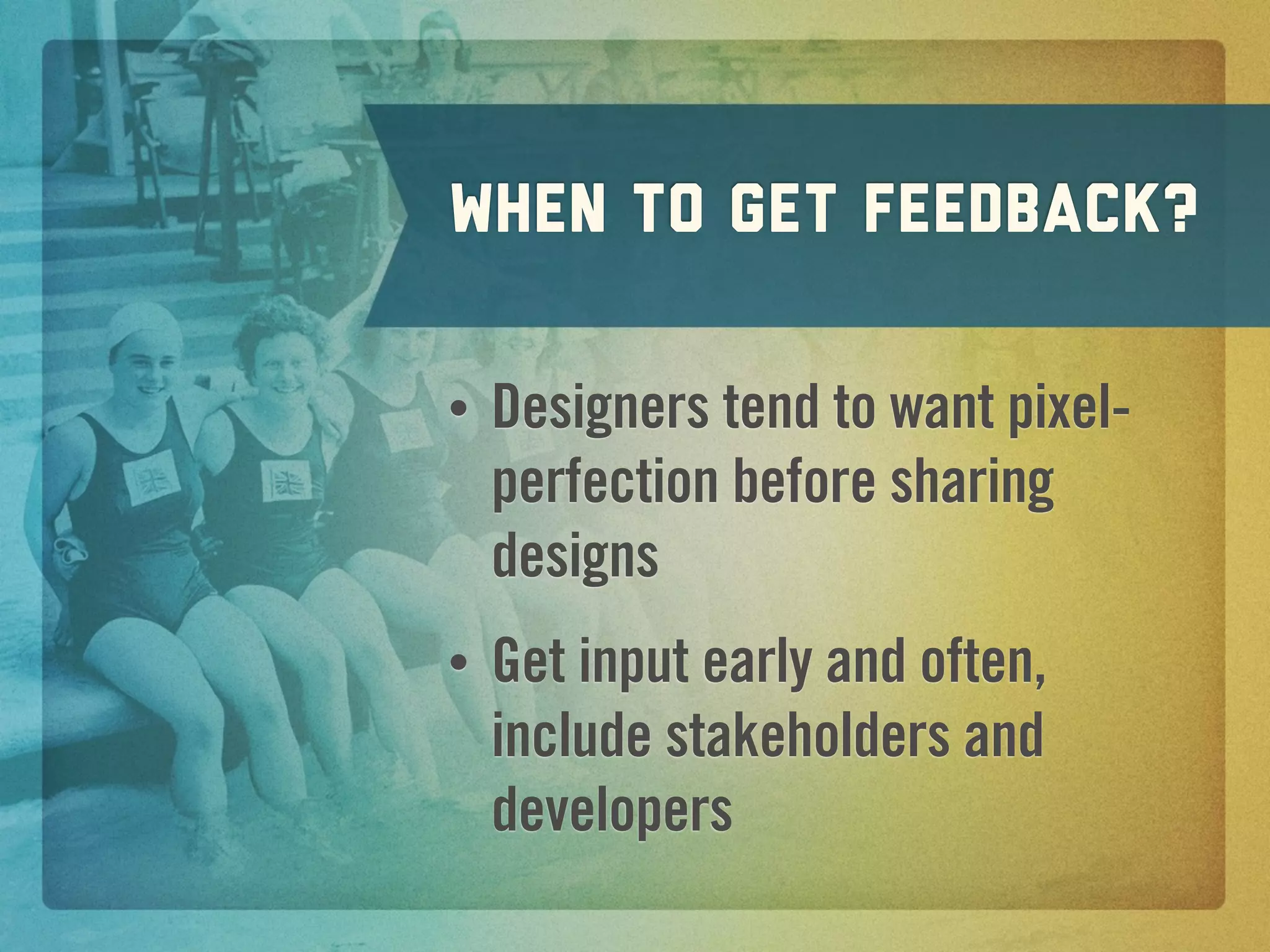 WHEN TO GET FEEDBACK?

• Designers tend to want pixel-perfection before sharing designs

• Get input early and often, include stakeholders and developers